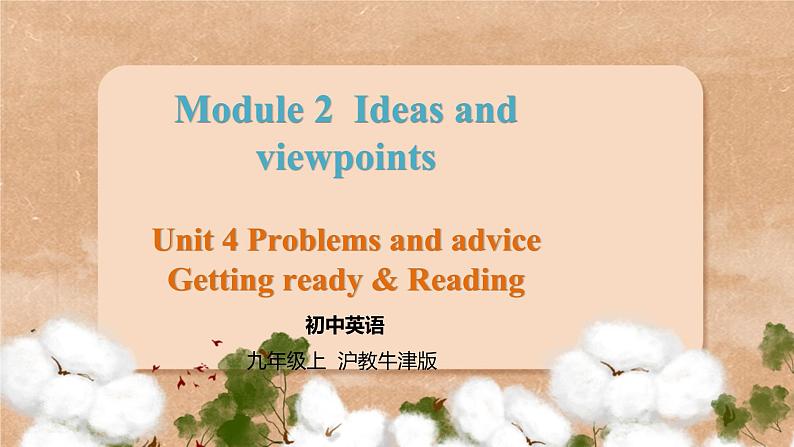 Module 2 Ideas and viewpoints

Unit 4 Problems and advice
Getting ready & Reading

初中英语

九年级上 沪教牛津版